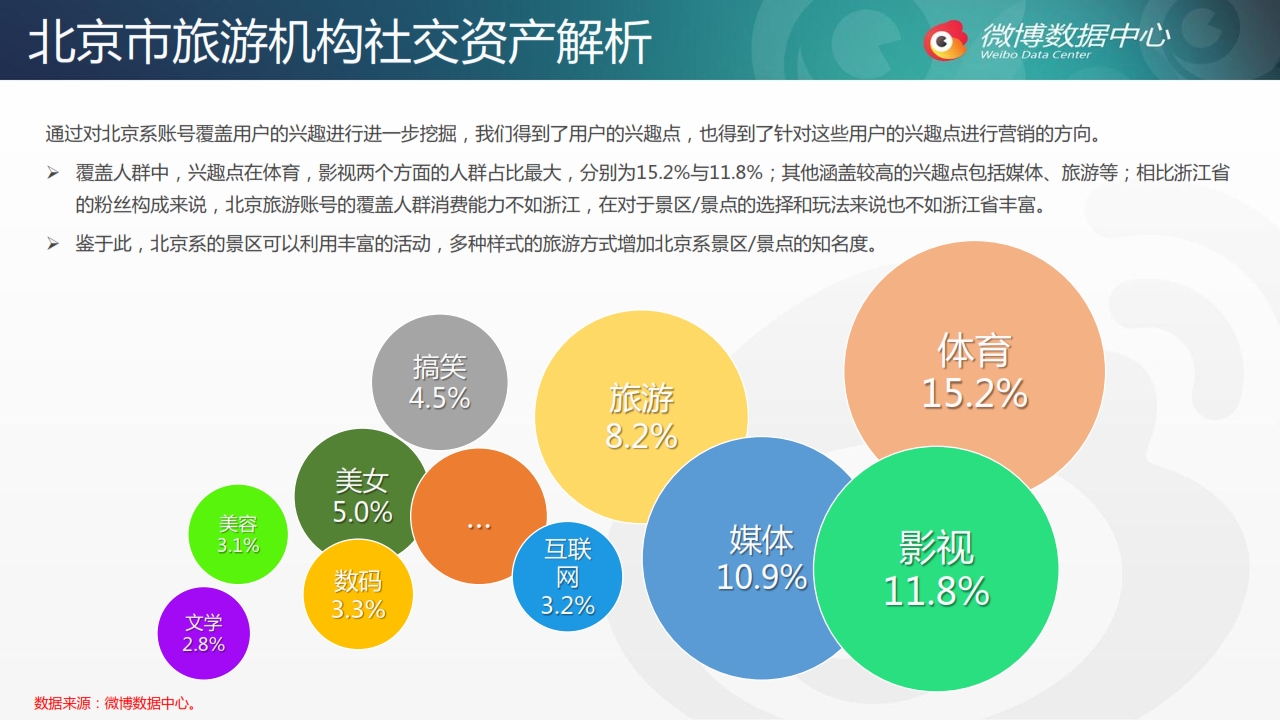 北京市旅游机构社交资产解析

微博数据中心
Weibo Data Center

通过对北京系账号覆盖用户的兴趣进行进一步挖掘，我们得到了用户的兴趣点，也得到了针对这些用户的兴趣点进行营销的方向。

➢ 覆盖人群中，兴趣点在体育，影视两个方面的人群占比最大，分别为15.2%与11.8%；其他涵盖较高的兴趣点包括媒体、旅游等；相比浙江省的粉丝构成来说，北京旅游账号的覆盖人群消费能力不如浙江，在对于景区/景点的选择和玩法来说也不如浙江省丰富。

➢ 鉴于此，北京系的景区可以利用丰富的活动，多种样式的旅游方式增加北京系景区/景点的知名度。

搞笑
4.5%

旅游
8.2%

体育
15.2%

美女
5.0%

…

美容
3.1%

数码
3.3%

互联网
3.2%

媒体
10.9%

影视
11.8%

文学
2.8%

数据来源：微博数据中心。